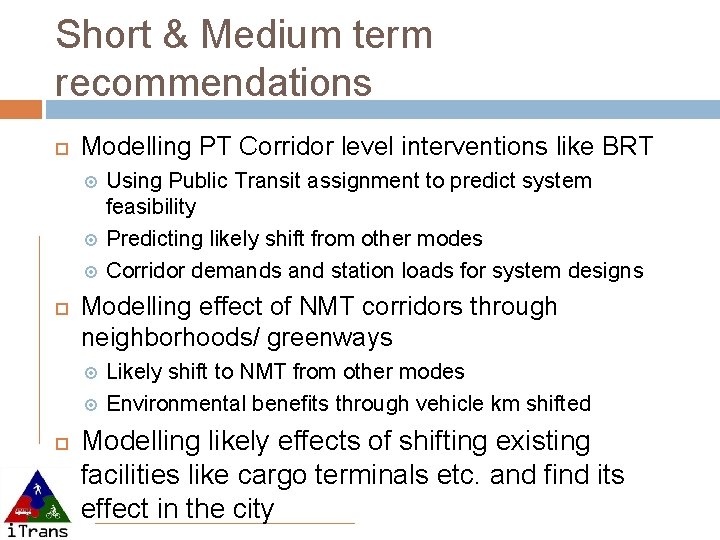 Short & Medium term recommendations

Modelling PT Corridor level interventions like BRT

Using Public Transit assignment to predict system feasibility

Predicting likely shift from other modes

Corridor demands and station loads for system designs

Modelling effect of NMT corridors through neighborhoods/ greenways

Likely shift to NMT from other modes

Environmental benefits through vehicle km shifted

Modelling likely effects of shifting existing facilities like cargo terminals etc. and find its effect in the city

iTrans